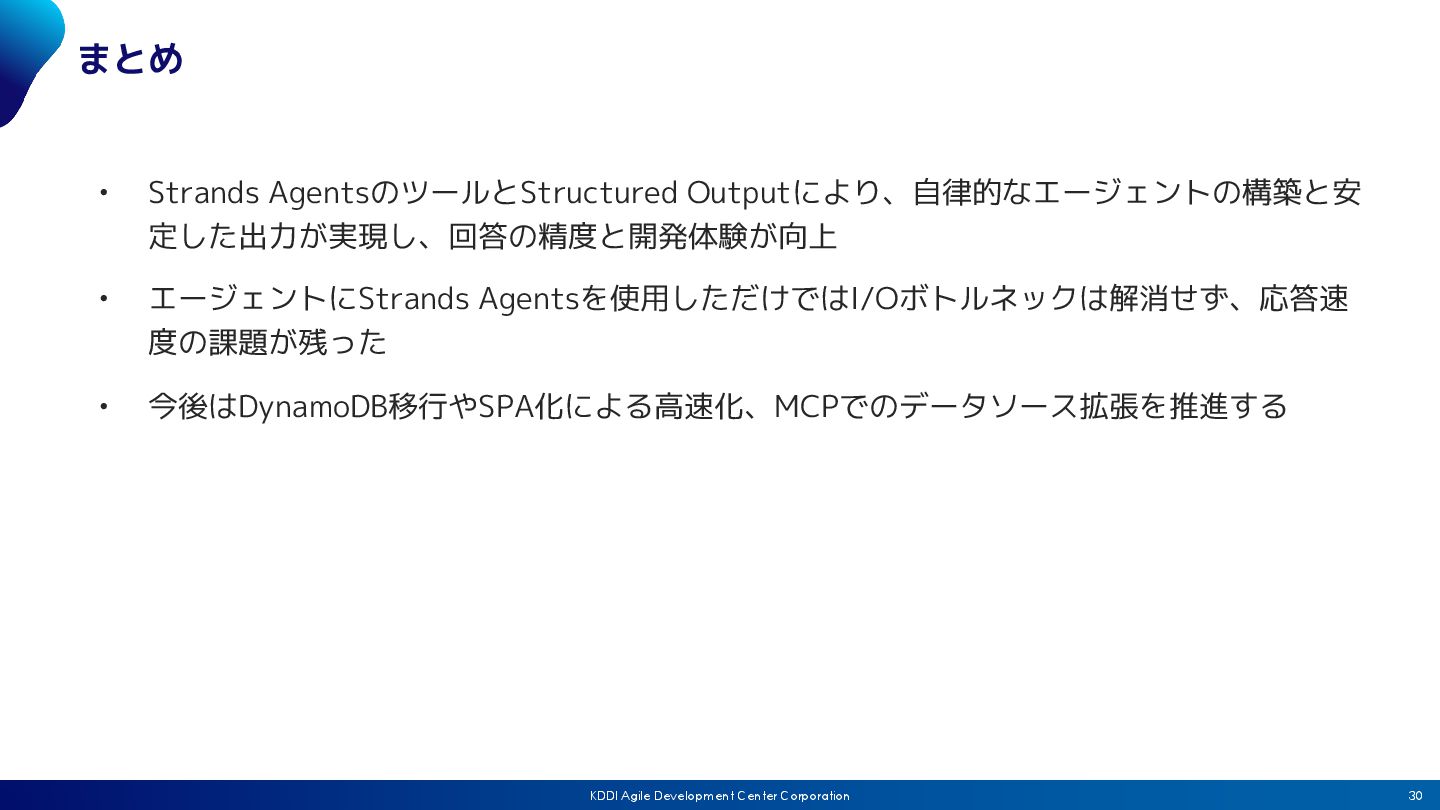 まとめ

• Strands AgentsのツールとStructured Outputにより、自律的なエージェントの構築と安定した出力が実現し、回答の精度と開発体験が向上

• エージェントにStrands Agentsを使用しただけではI/Oボトルネックは解消せず、応答速度の課題が残った

• 今後はDynamoDB移行やSPA化による高速化、MCPでのデータソース拡張を推進する

KDDI Agile Development Center Corporation

30